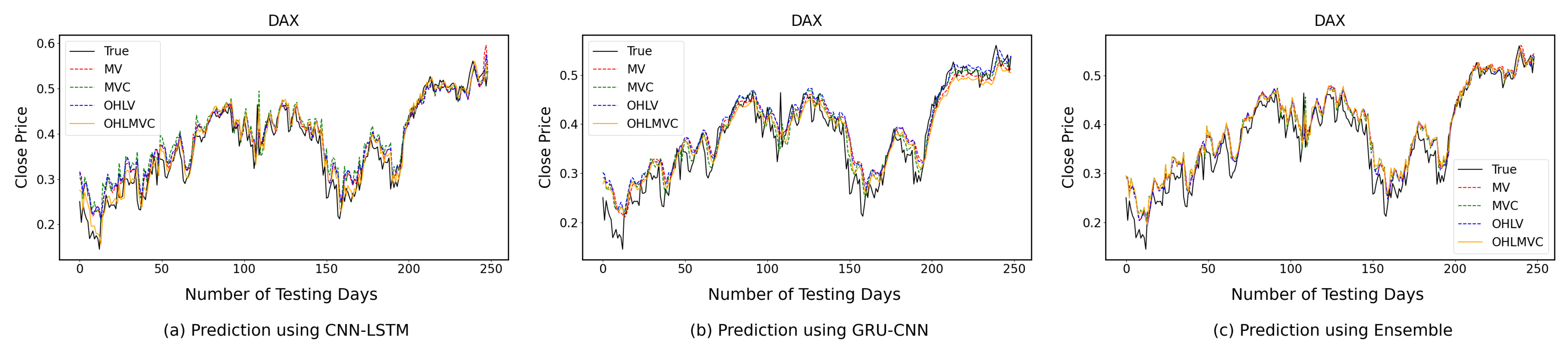 DAX

True
MV
MVC
OHLV
OHLMVC

Close Price

0.6
0.5
0.4
0.3
0.2

0 50 100 150 200 250

Number of Testing Days

(a) Prediction using CNN-LSTM

DAX

True
MV
MVC
OHLV
OHLMVC

Close Price

0.5
0.4
0.3
0.2

0 50 100 150 200 250

Number of Testing Days

(b) Prediction using GRU-CNN

DAX

True
MV
MVC
OHLV
OHLMVC

Close Price

0.5
0.4
0.3
0.2

0 50 100 150 200 250

Number of Testing Days

(c) Prediction using Ensemble